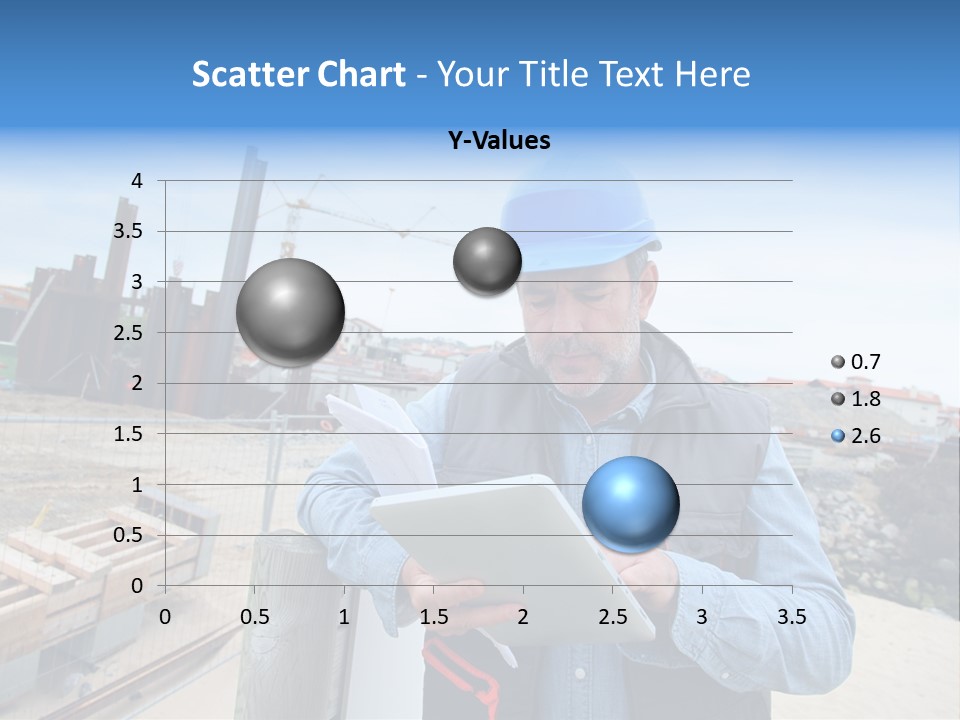 Scatter Chart - Your Title Text Here

Y-Values

4
3.5
3
2.5
2
1.5
1
0.5
0

0 0.5 1 1.5 2 2.5 3 3.5

0.7
1.8
2.6